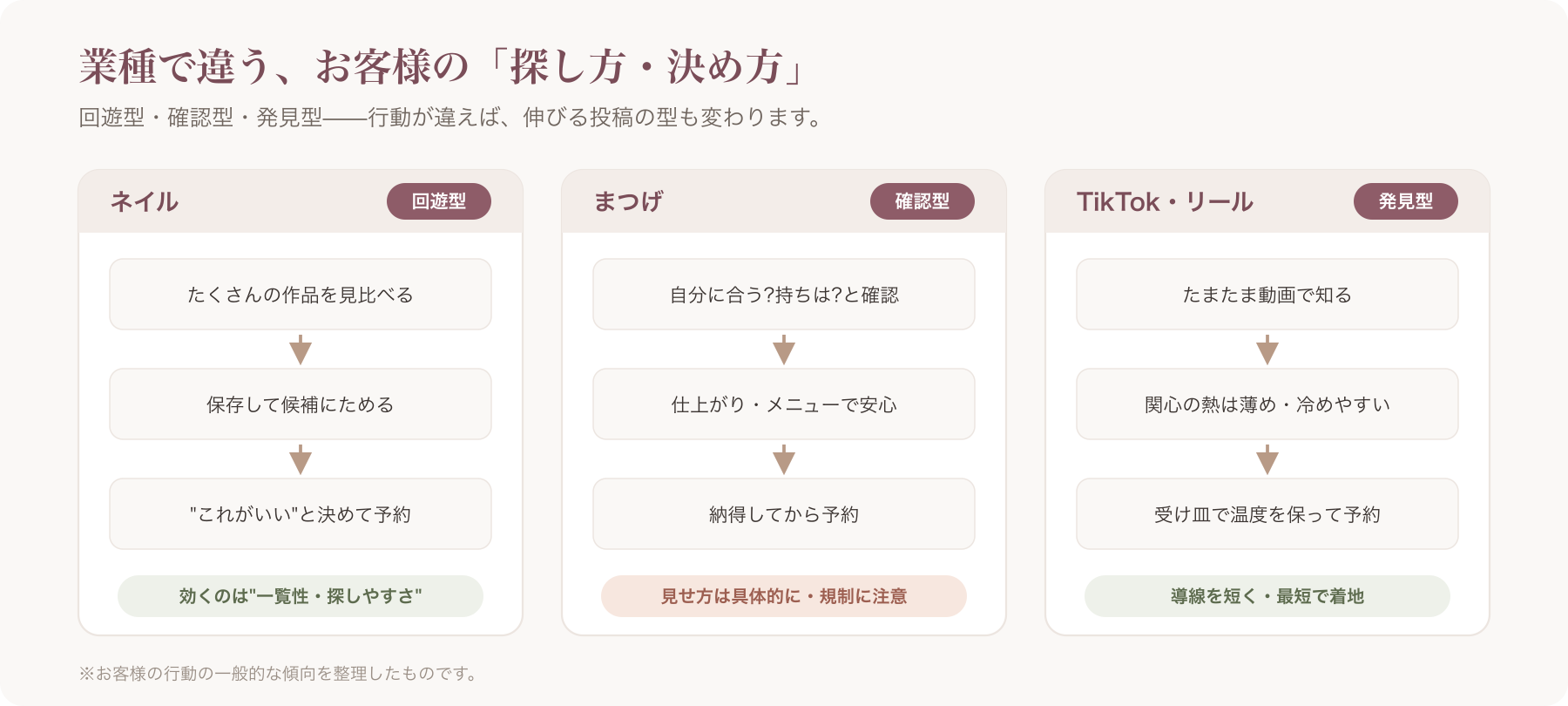 業種で違う、お客様の「探し方・決め方」

回遊型・確認型・発見型——行動が違えば、伸びる投稿の型も変わります。

ネイル

回遊型

たくさんの作品を見比べる

保存して候補にためる

"これがいい"と決めて予約

効くのは"一覧性・探しやすさ"

まつげ

確認型

自分に合う?持ちは?と確認

仕上がり・メニューで安心

納得してから予約

見せ方は具体的に・規制に注意

TikTok・リール

発見型

たまたま動画で知る

関心の熱は薄め・冷めやすい

受け皿で温度を保って予約

導線を短く・最短で着地

※お客様の行動の一般的な傾向を整理したものです。